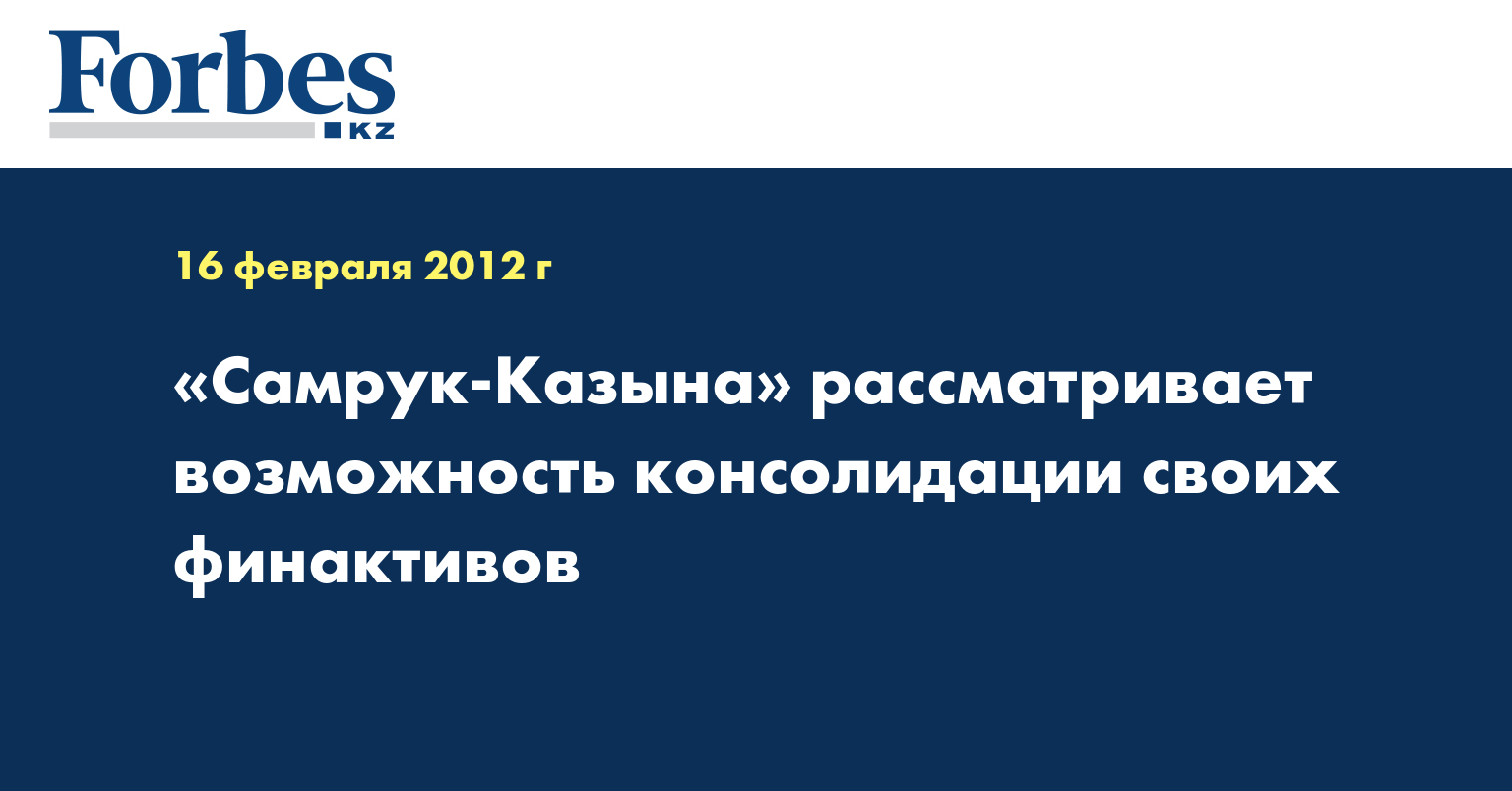 Forbes KZ

16 февраля 2012 г

«Самрук-Казына» рассматривает возможность консолидации своих финактивов